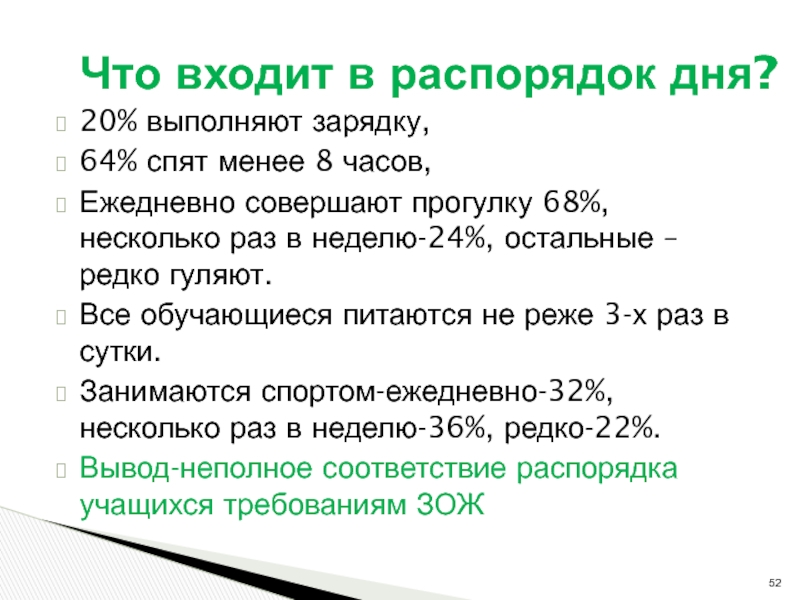 Что входит в распорядок дня?

20% выполняют зарядку,

64% спят менее 8 часов,

Ежедневно совершают прогулку 68%, несколько раз в неделю-24%, остальные – редко гуляют.

Все обучающиеся питаются не реже 3-х раз в сутки.

Занимаются спортом-ежедневно-32%, несколько раз в неделю-36%, редко-22%.

Вывод-неполное соответствие распорядка учащихся требованиям ЗОЖ

52